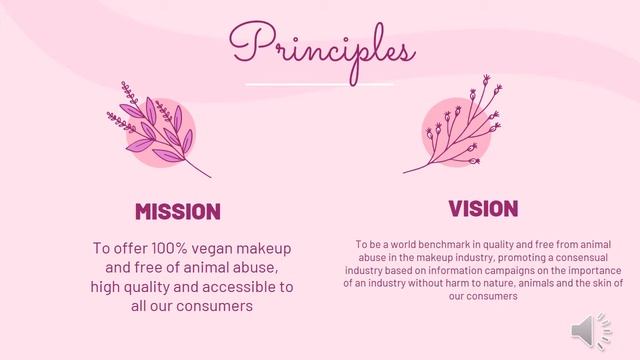 Principles

MISSION

To offer 100% vegan makeup and free of animal abuse, high quality and accessible to all our consumers

VISION

To be a world benchmark in quality and free from animal abuse in the makeup industry, promoting a consensual industry based on information campaigns on the importance of an industry without harm to nature, animals and the skin of our consumers